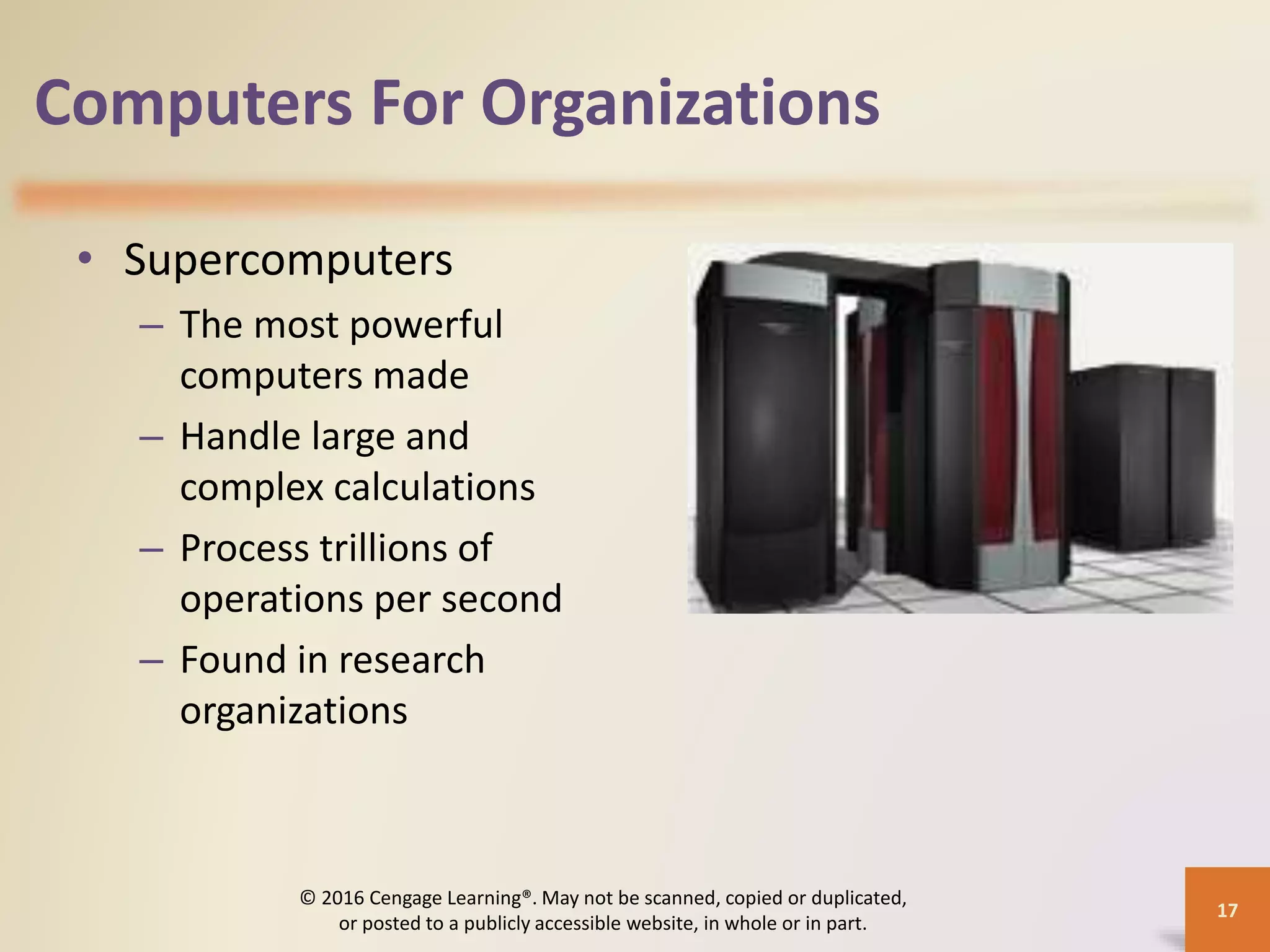 Computers For Organizations

• Supercomputers
– The most powerful computers made
– Handle large and complex calculations
– Process trillions of operations per second
– Found in research organizations

© 2016 Cengage Learning®. May not be scanned, copied or duplicated, or posted to a publicly accessible website, in whole or in part.

17